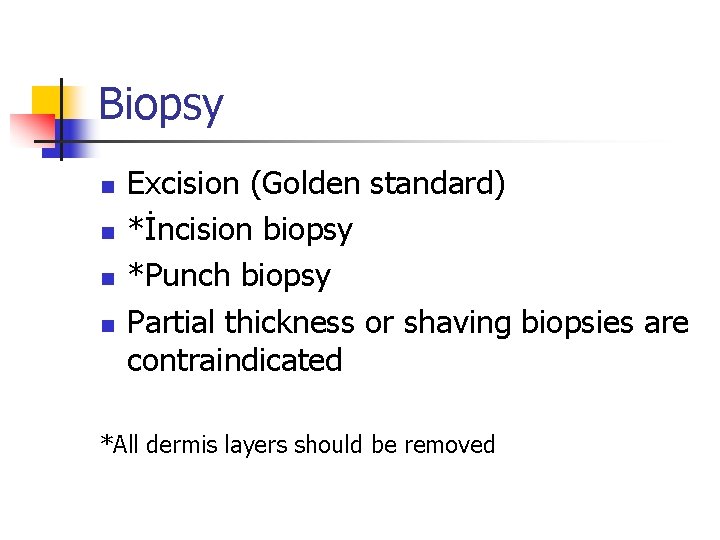 Biopsy

- Excision (Golden standard)
- *İncision biopsy
- *Punch biopsy
- Partial thickness or shaving biopsies are contraindicated

*All dermis layers should be removed